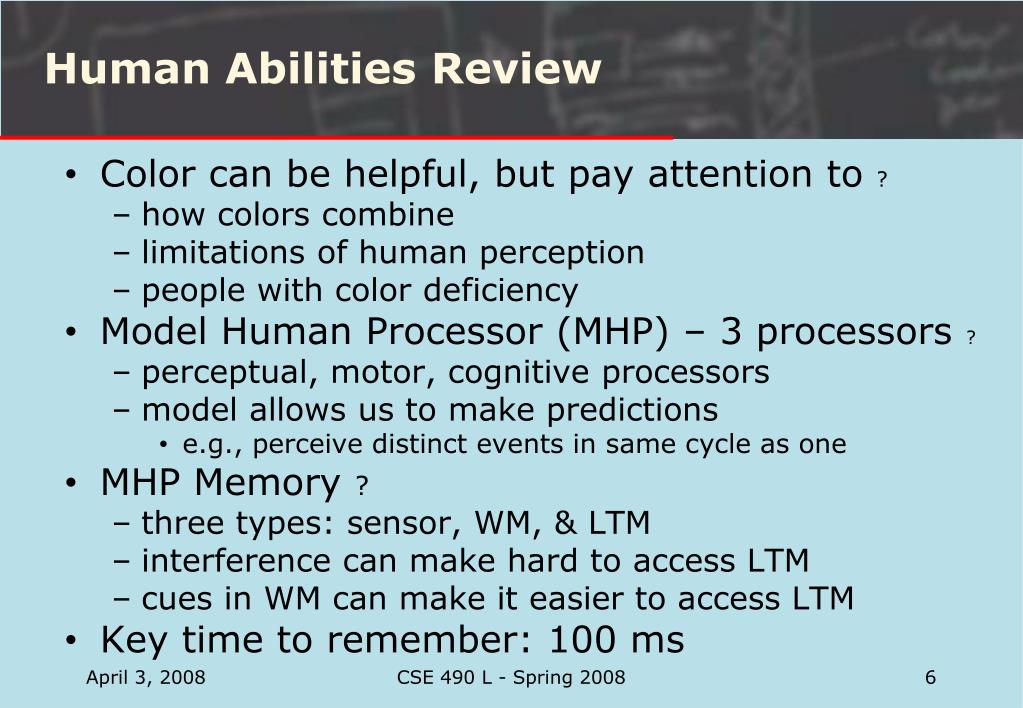 Human Abilities Review

• Color can be helpful, but pay attention to ?
– how colors combine
– limitations of human perception
– people with color deficiency
• Model Human Processor (MHP) – 3 processors ?
– perceptual, motor, cognitive processors
– model allows us to make predictions
• e.g., perceive distinct events in same cycle as one
• MHP Memory ?
– three types: sensor, WM, & LTM
– interference can make hard to access LTM
– cues in WM can make it easier to access LTM
• Key time to remember: 100 ms

April 3, 2008
CSE 490 L - Spring 2008
6